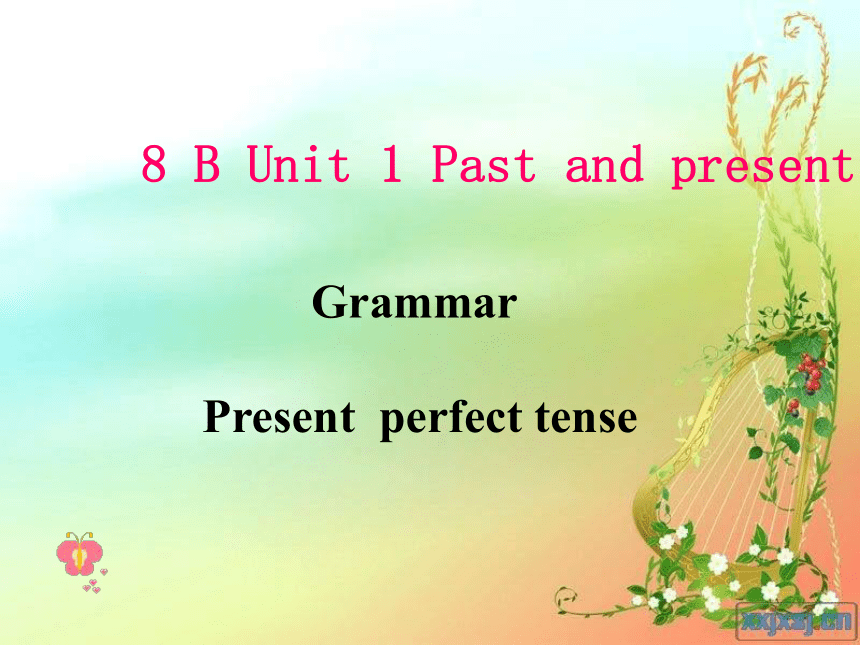 8 B Unit 1 Past and present

Grammar

Present perfect tense

xxjxsj.cn